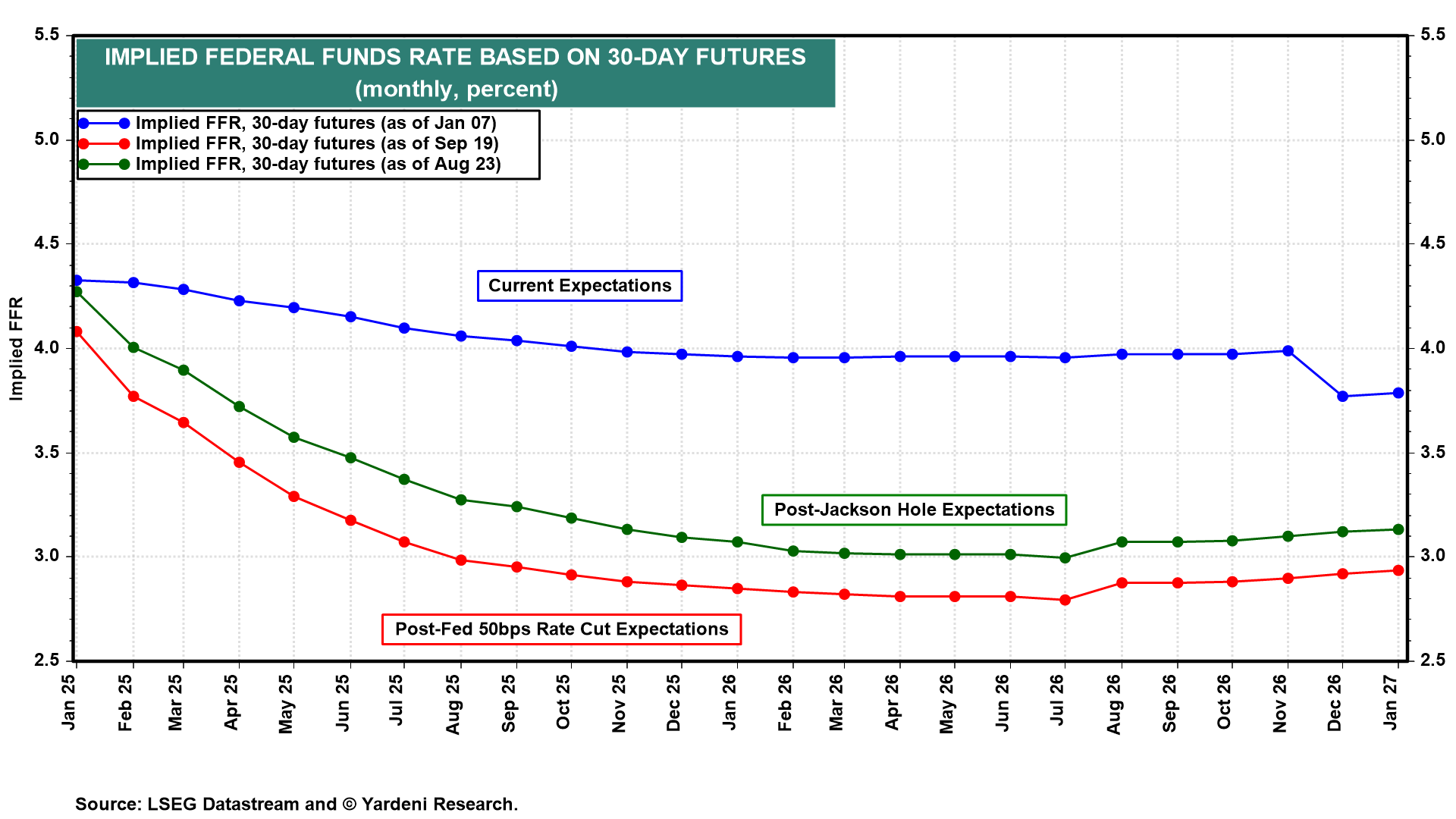 IMPLIED FEDERAL FUNDS RATE BASED ON 30-DAY FUTURES
(monthly, percent)

Implied FFR, 30-day futures (as of Jan 07)
Implied FFR, 30-day futures (as of Sep 19)
Implied FFR, 30-day futures (as of Aug 23)

Current Expectations

Post-Jackson Hole Expectations

Post-Fed 50bps Rate Cut Expectations

Implied FFR

5.5
5.0
4.5
4.0
3.5
3.0
2.5

5.5
5.0
4.5
4.0
3.5
3.0
2.5

Jan 25
Feb 25
Mar 25
Apr 25
May 25
Jun 25
Jul 25
Aug 25
Sep 25
Oct 25
Nov 25
Dec 25
Jan 26
Feb 26
Mar 26
Apr 26
May 26
Jun 26
Jul 26
Aug 26
Sep 26
Oct 26
Nov 26
Dec 26
Jan 27

Source: LSEG Datastream and © Yardeni Research.